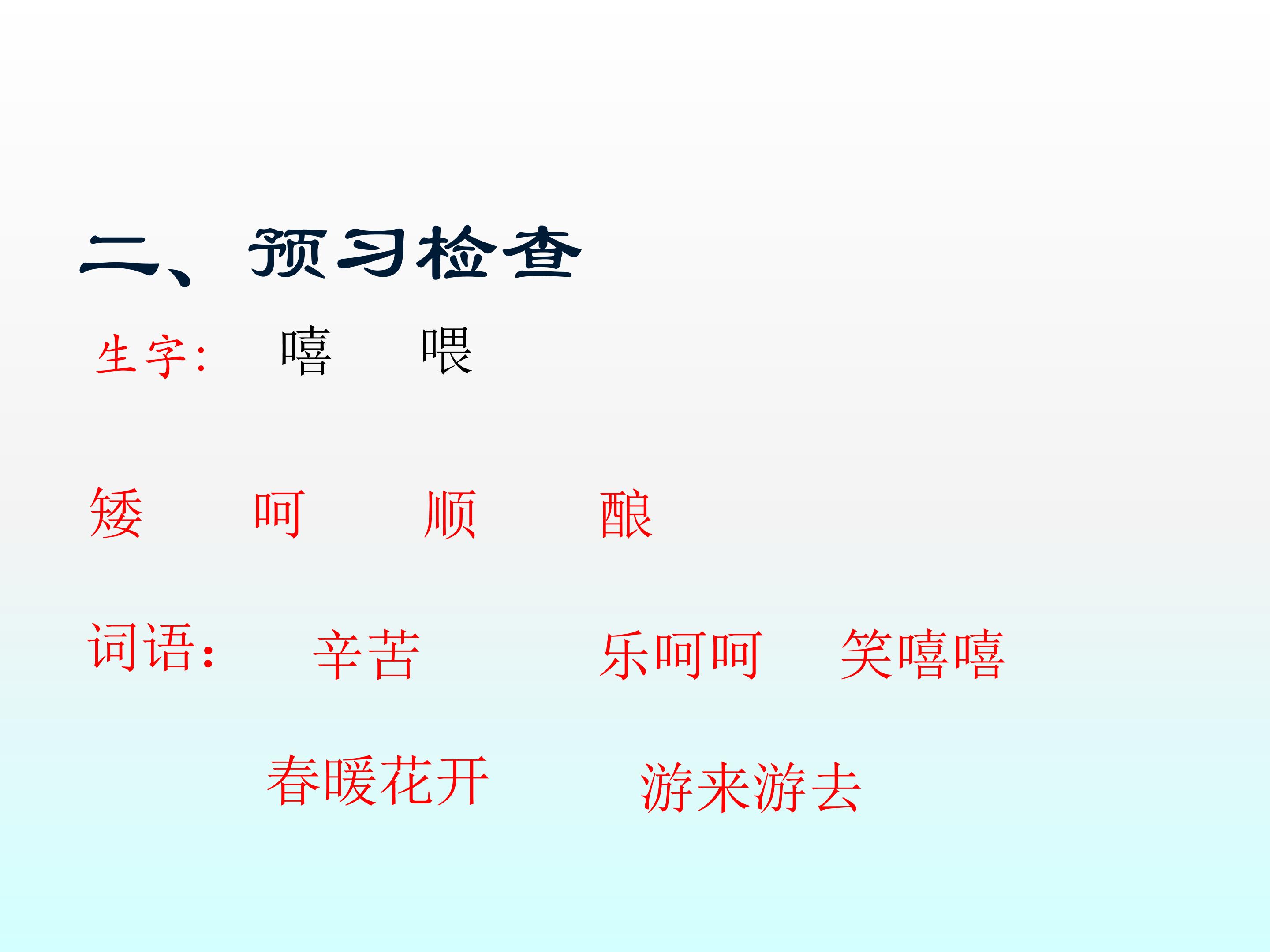 二、预习检查

生字：　嘻　喂

矮　呵　顺　酿

词语：　辛苦　乐呵呵　笑嘻嘻

春暖花开　游来游去